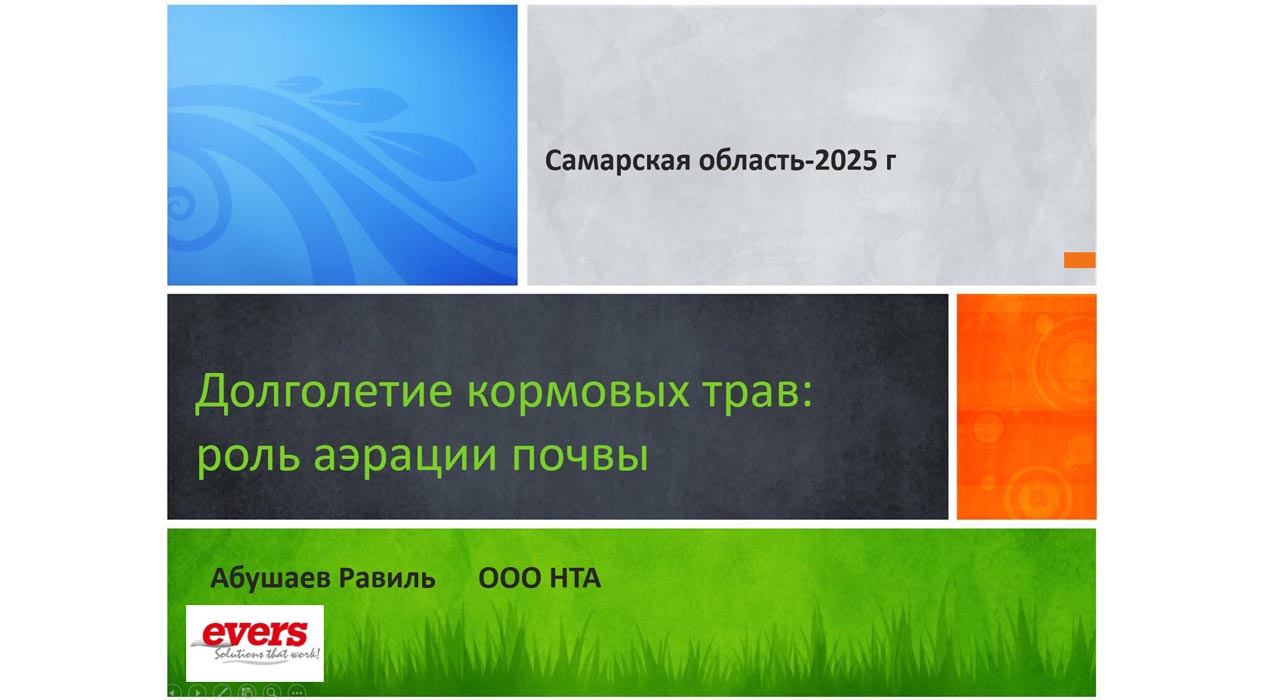 Самарская область-2025 г

Долголетие кормовых трав: роль аэрации почвы

Абушаев Равиль ООО НТА

evers
Solutions that work!